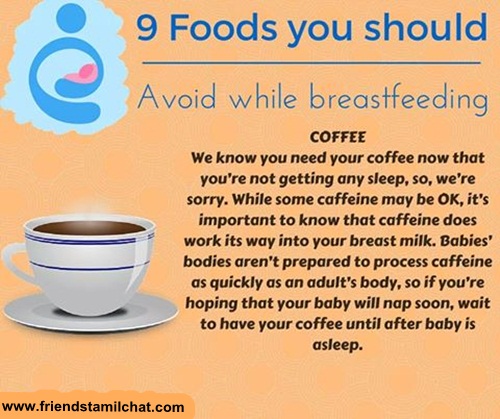 9 Foods you should

Avoid while breastfeeding

COFFEE

We know you need your coffee now that you're not getting any sleep, so, we're sorry. While some caffeine may be OK, it's important to know that caffeine does work its way into your breast milk. Babies' bodies aren't prepared to process caffeine as quickly as an adult's body, so if you're hoping that your baby will nap soon, wait to have your coffee until after baby is asleep.

www.friendstamilchat.com